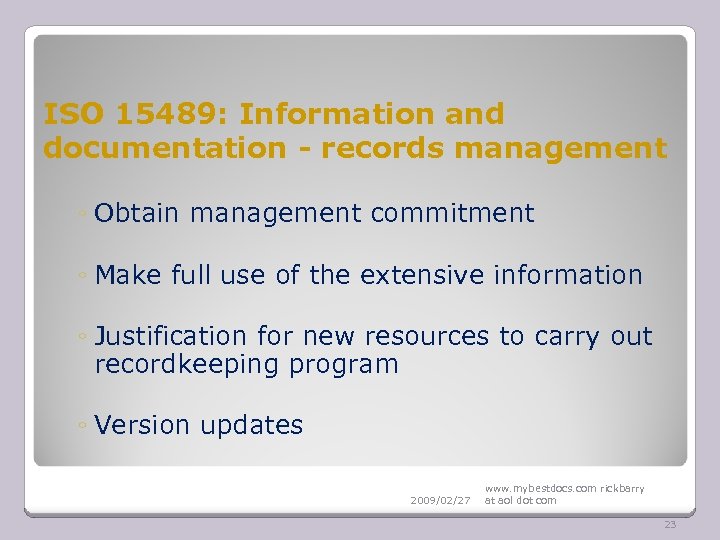 ISO 15489: Information and documentation - records management

◦ Obtain management commitment

◦ Make full use of the extensive information

◦ Justification for new resources to carry out recordkeeping program

◦ Version updates

2009/02/27

www.mybestdocs.com rickbarry at aol dot com

23